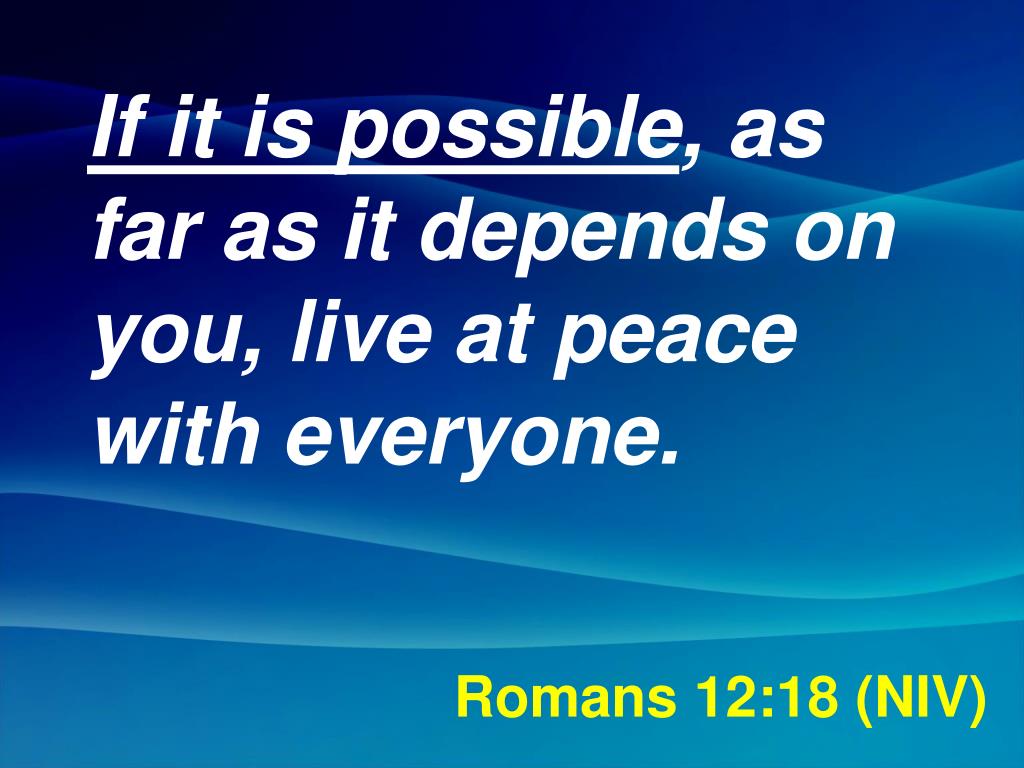 If it is possible, as far as it depends on you, live at peace with everyone.

Romans 12:18 (NIV)